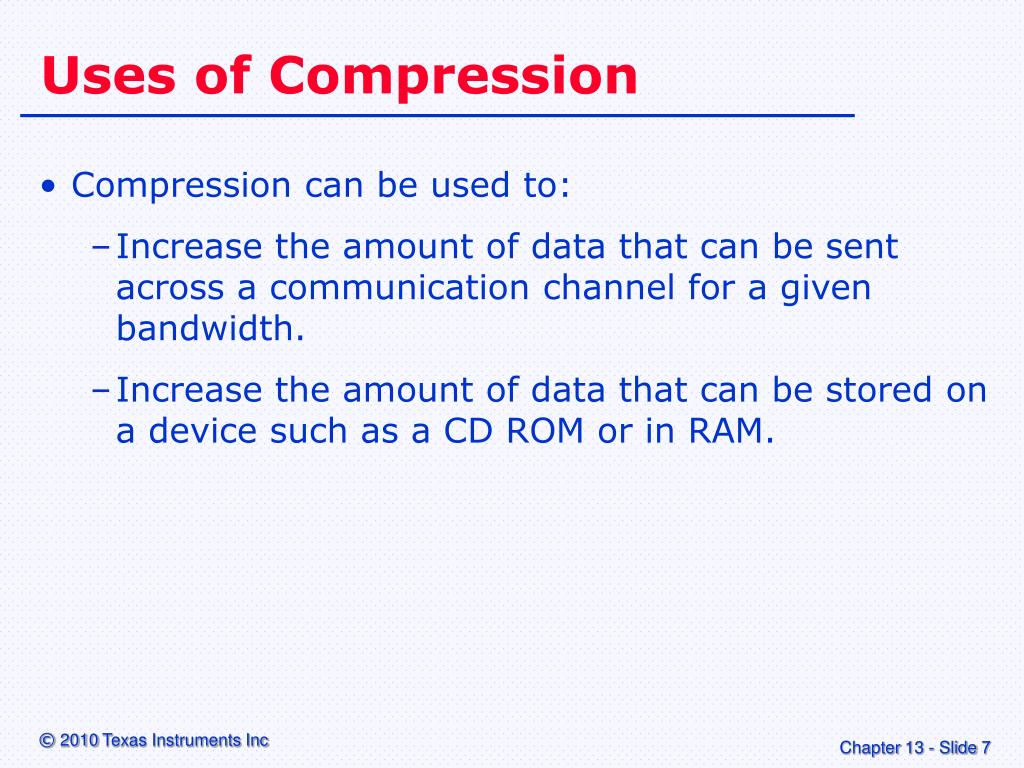 Uses of Compression

• Compression can be used to:

– Increase the amount of data that can be sent across a communication channel for a given bandwidth.

– Increase the amount of data that can be stored on a device such as a CD ROM or in RAM.

© 2010 Texas Instruments Inc

Chapter 13 - Slide 7